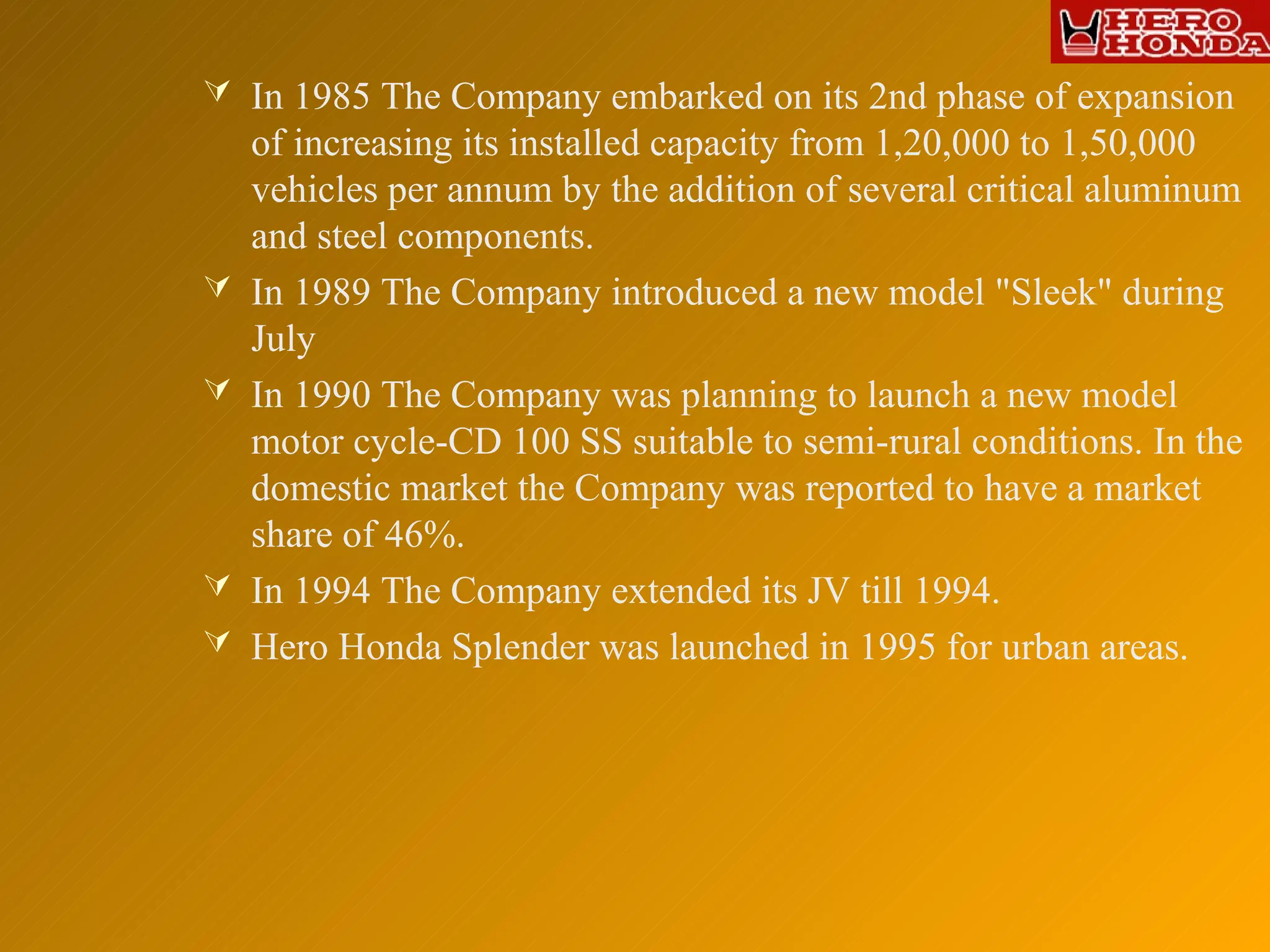 HERO
HONDA

In 1985 The Company embarked on its 2nd phase of expansion of increasing its installed capacity from 1,20,000 to 1,50,000 vehicles per annum by the addition of several critical aluminum and steel components.

In 1989 The Company introduced a new model "Sleek" during July

In 1990 The Company was planning to launch a new model motor cycle-CD 100 SS suitable to semi-rural conditions. In the domestic market the Company was reported to have a market share of 46%.

In 1994 The Company extended its JV till 1994.

Hero Honda Splender was launched in 1995 for urban areas.